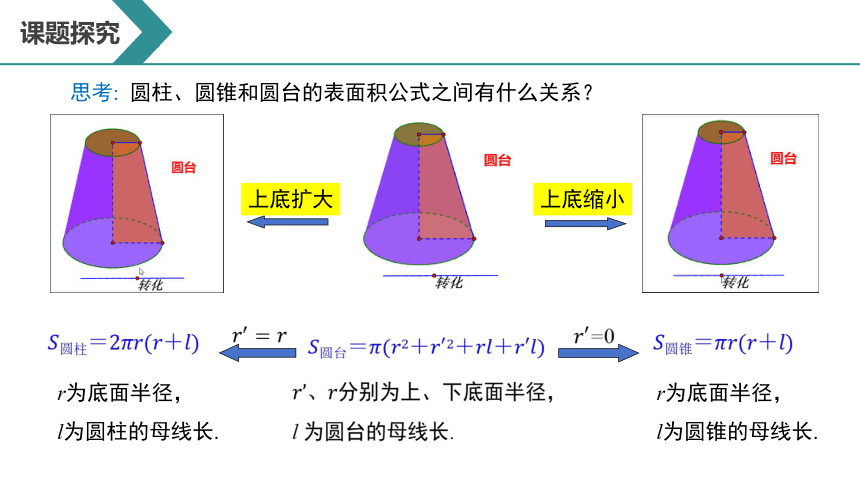 课题探究

思考：圆柱、圆锥和圆台的表面积公式之间有什么关系？

圆台

转化

上底扩大

圆台

转化

上底缩小

圆台

转化

$S_{圆柱}=2\pi r(r+l)$ $r'=r$ $S_{圆台}=\pi(r^2+r'^2+rl+r'l)$ $r'=0$ $S_{圆锥}=\pi r(r+l)$

$r$为底面半径，
$l$为圆柱的母线长.

$r'$、$r$分别为上、下底面半径，
$l$ 为圆台的母线长.

$r$为底面半径，
$l$为圆锥的母线长.